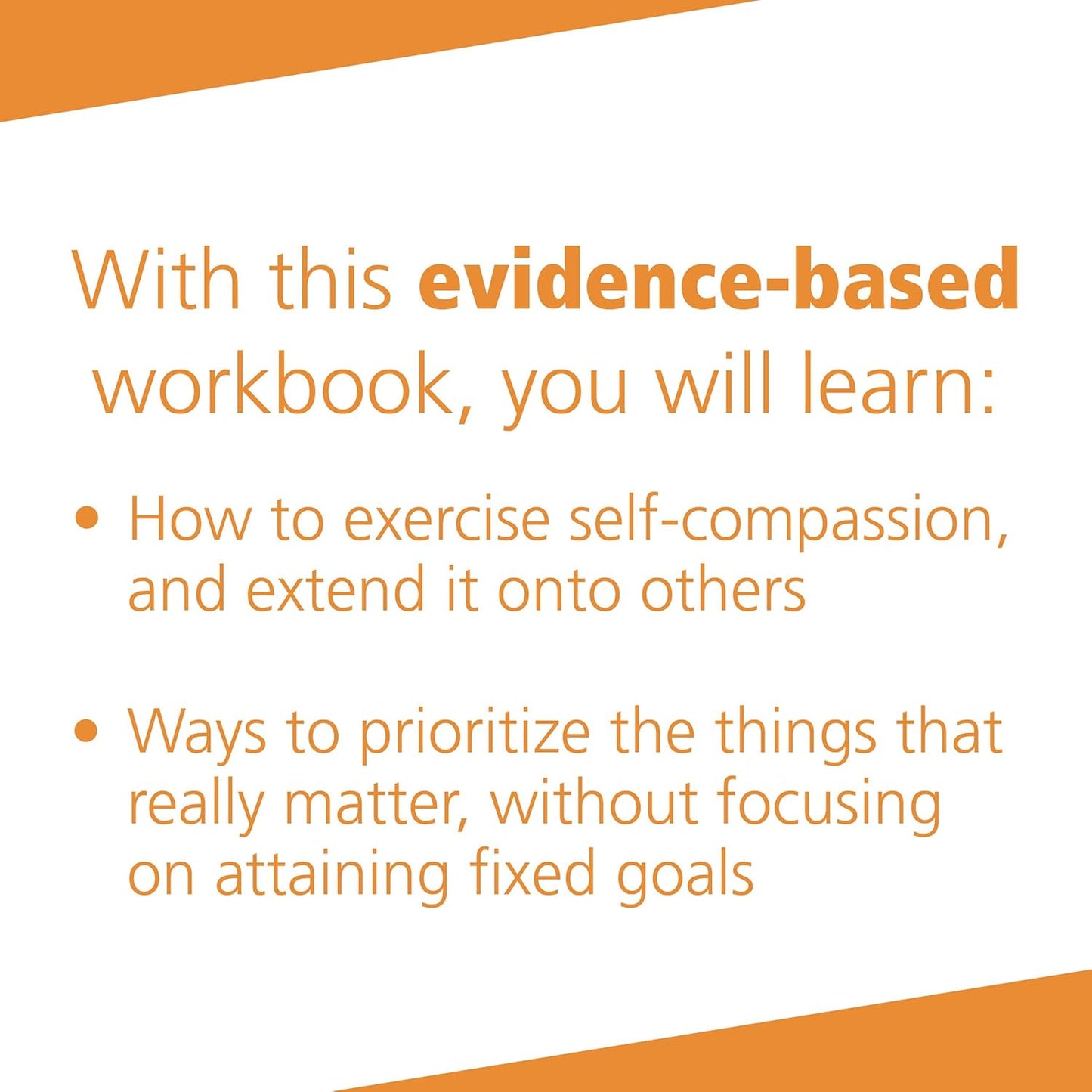 With this evidence-based workbook, you will learn:

• How to exercise self-compassion, and extend it onto others

• Ways to prioritize the things that really matter, without focusing on attaining fixed goals